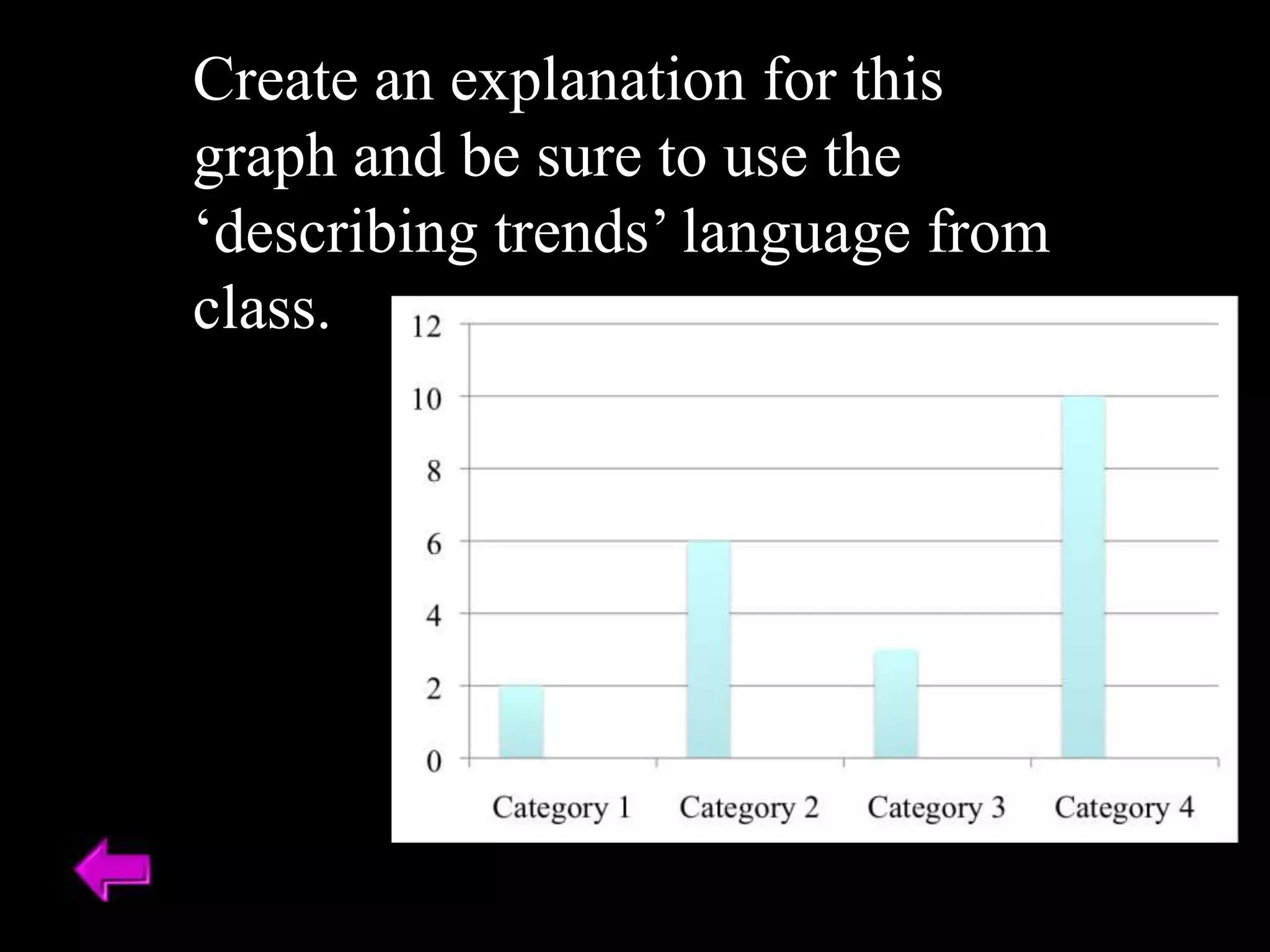 Create an explanation for this graph and be sure to use the ‘describing trends’ language from class.

12
10
8
6
4
2
0

Category 1 Category 2 Category 3 Category 4